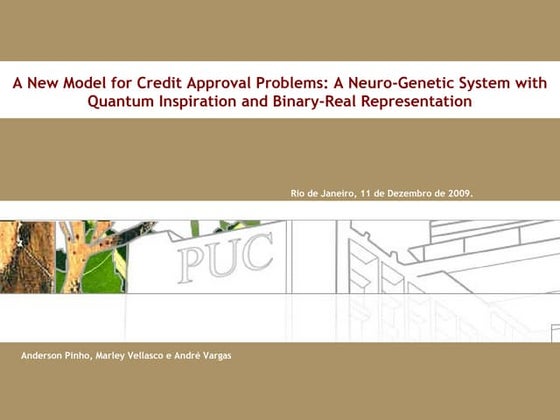 A New Model for Credit Approval Problems: A Neuro-Genetic System with Quantum Inspiration and Binary-Real Representation

Rio de Janeiro, 11 de Dezembro de 2009.

PUC

Anderson Pinho, Marley Vellasco e André Vargas